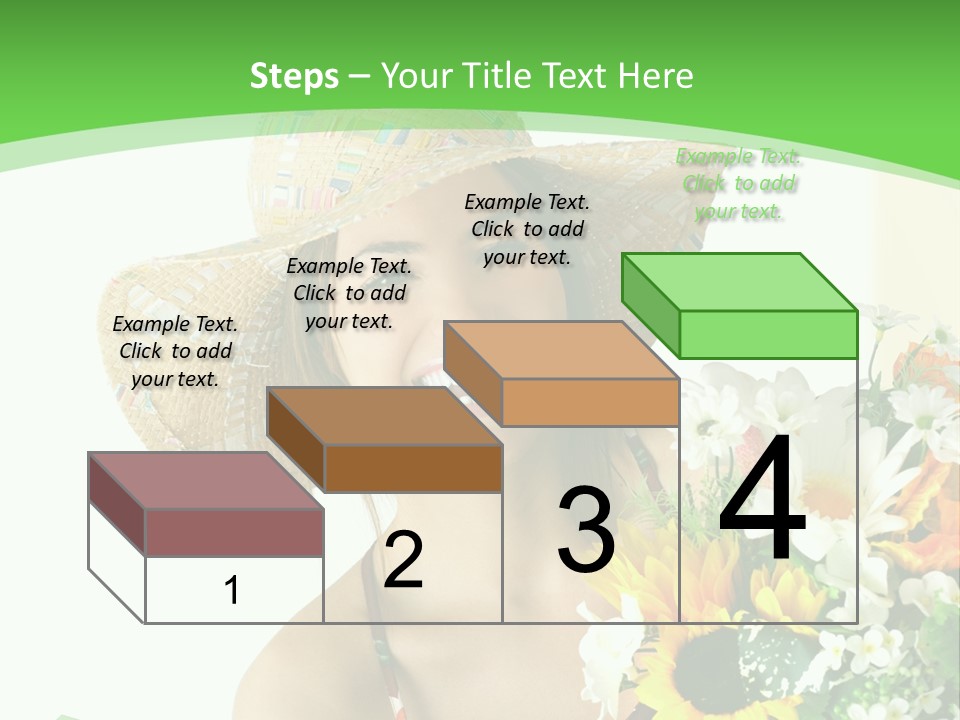 Steps – Your Title Text Here

Example Text. Click to add your text.

Example Text. Click to add your text.

Example Text. Click to add your text.

Example Text. Click to add your text.

1

2

3

4